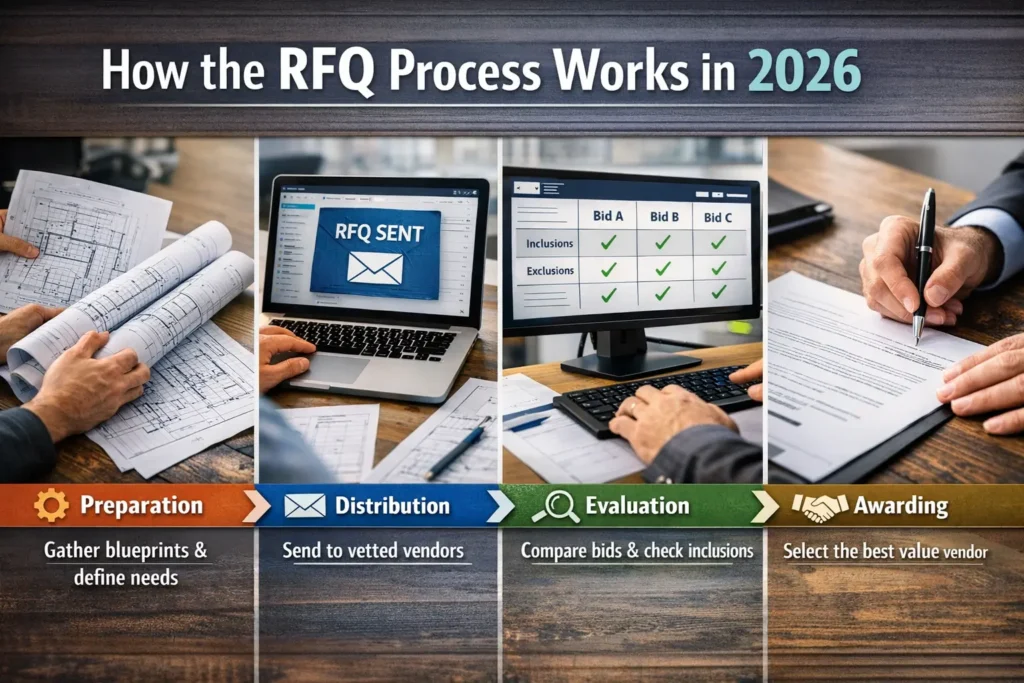 How the RFQ Process Works in 2026

RFQ SENT

| | Bid A | Bid B | Bid C |
|---|---|---|---|
| Inclusions | ✓ | ✓ | ✓ |
| Exclusions | ✓ | ✓ | ✓ |
| | ✓ | ✓ | ✓ |

Preparation
Gather blueprints & define needs

Distribution
Send to vetted vendors

Evaluation
Compare bids & check inclusions

Awarding
Select the best value vendor